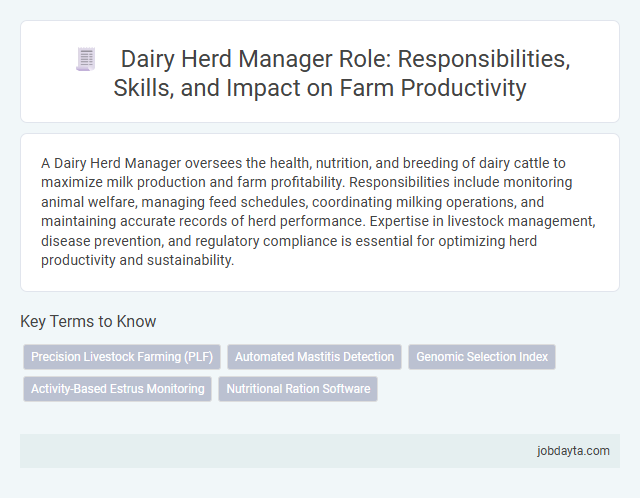 Dairy Herd Manager Role: Responsibilities, Skills, and Impact on Farm Productivity

A Dairy Herd Manager oversees the health, nutrition, and breeding of dairy cattle to maximize milk production and farm profitability. Responsibilities include monitoring animal welfare, managing feed schedules, coordinating milking operations, and maintaining accurate records of herd performance. Expertise in livestock management, disease prevention, and regulatory compliance is essential for optimizing herd productivity and sustainability.

Key Terms to Know

Precision Livestock Farming (PLF)
Automated Mastitis Detection
Genomic Selection Index
Activity-Based Estrus Monitoring
Nutritional Ration Software

jobdayta.com